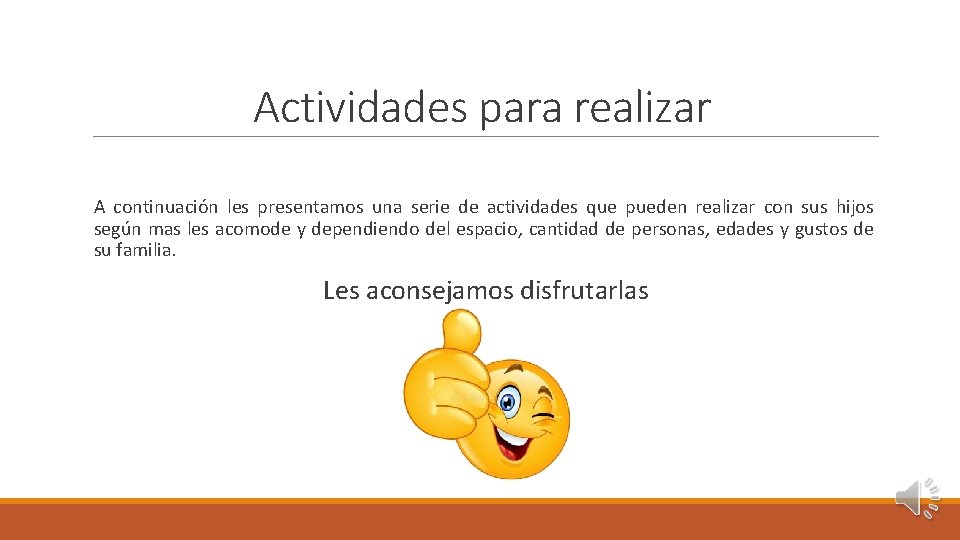 Actividades para realizar

A continuación les presentamos una serie de actividades que pueden realizar con sus hijos según mas les acomode y dependiendo del espacio, cantidad de personas, edades y gustos de su familia.

Les aconsejamos disfrutarlas